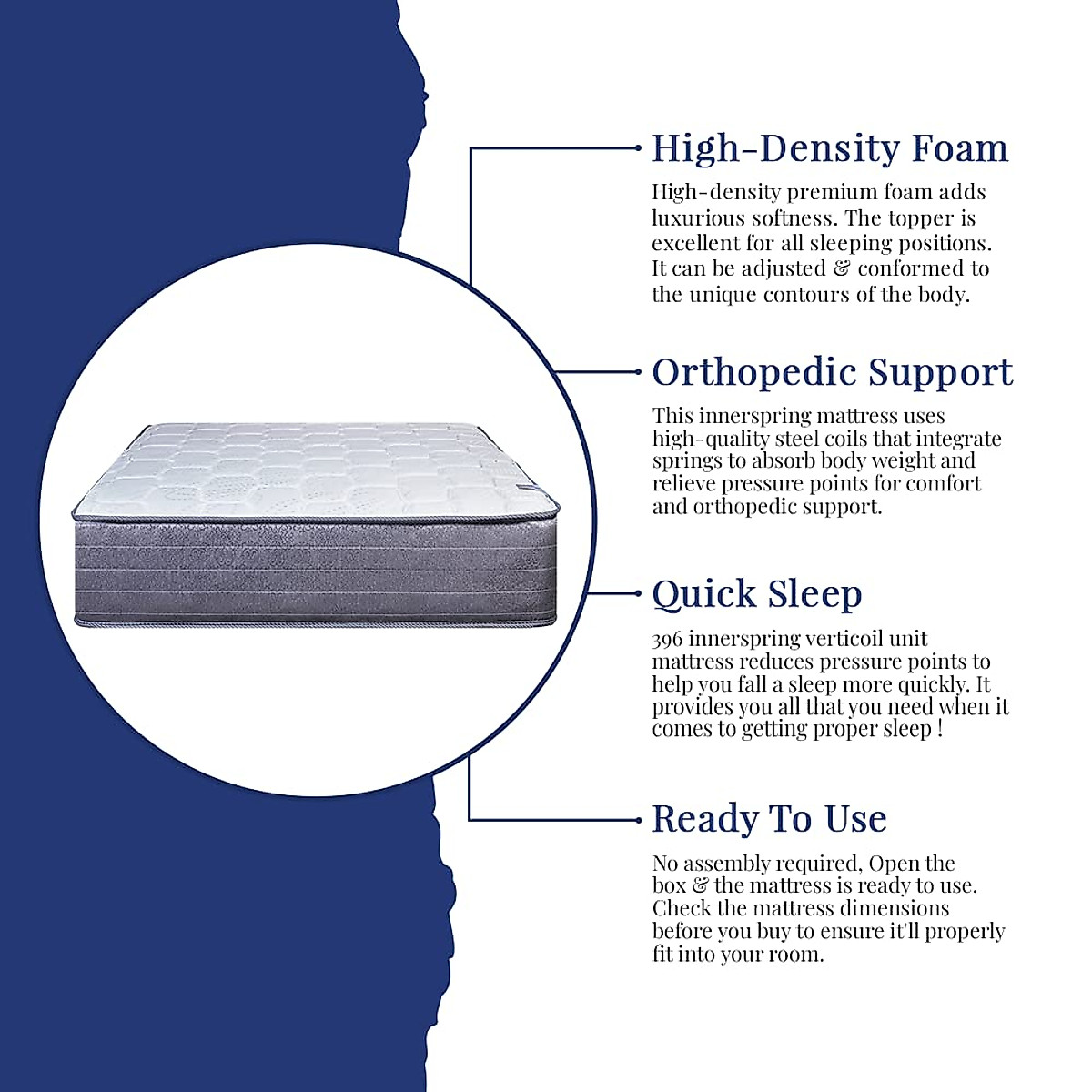 High-Density Foam

High-density premium foam adds luxurious softness. The topper is excellent for all sleeping positions. It can be adjusted & conformed to the unique contours of the body.

Orthopedic Support

This innerspring mattress uses high-quality steel coils that integrate springs to absorb body weight and relieve pressure points for comfort and orthopedic support.

Quick Sleep

396 innerspring verticoil unit mattress reduces pressure points to help you fall a sleep more quickly. It provides you all that you need when it comes to getting proper sleep !

Ready To Use

No assembly required, Open the box & the mattress is ready to use. Check the mattress dimensions before you buy to ensure it'll properly fit into your room.